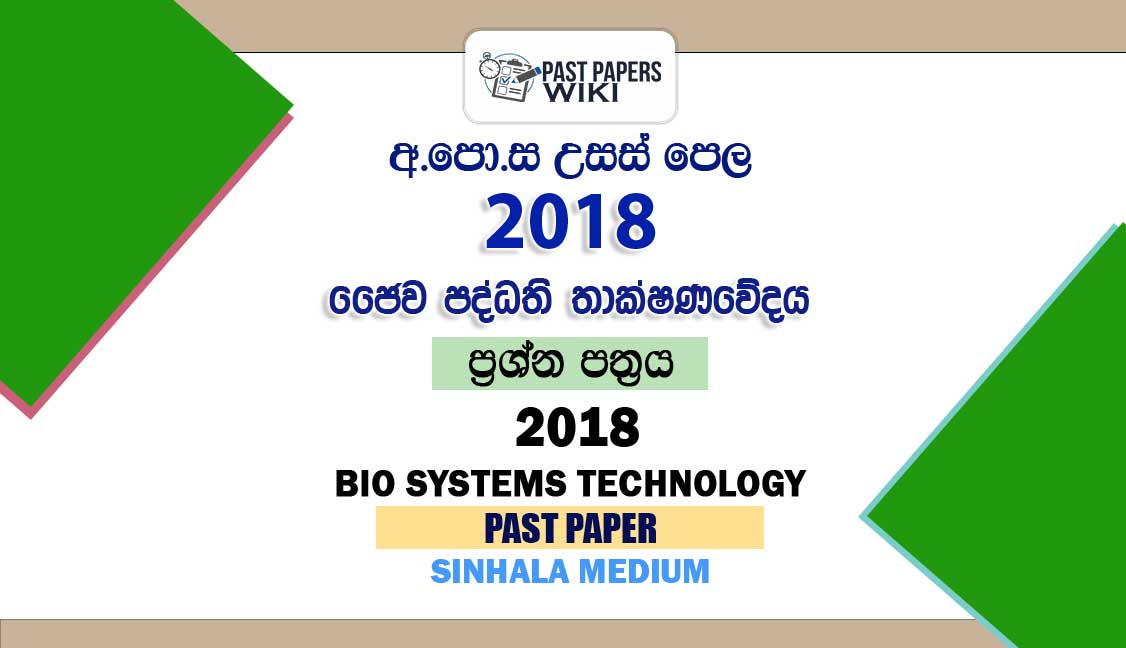 PAST PAPERS WIKI

අ.පො.ස උසස් පෙල

2018

ජෛව පද්ධති තාක්ෂණවේදය

ප්‍රශ්න පත්‍රය

2018

BIO SYSTEMS TECHNOLOGY

PAST PAPER

SINHALA MEDIUM